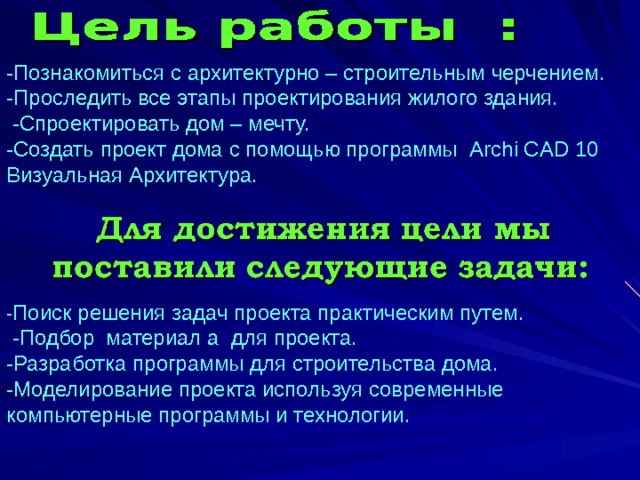 Цель работы :

-Познакомиться с архитектурно – строительным черчением.
-Проследить все этапы проектирования жилого здания.
-Спроектировать дом – мечту.
-Создать проект дома с помощью программы Archi CAD 10 Визуальная Архитектура.

Для достижения цели мы поставили следующие задачи:

-Поиск решения задач проекта практическим путем.
-Подбор материал а для проекта.
-Разработка программы для строительства дома.
-Моделирование проекта используя современные компьютерные программы и технологии.